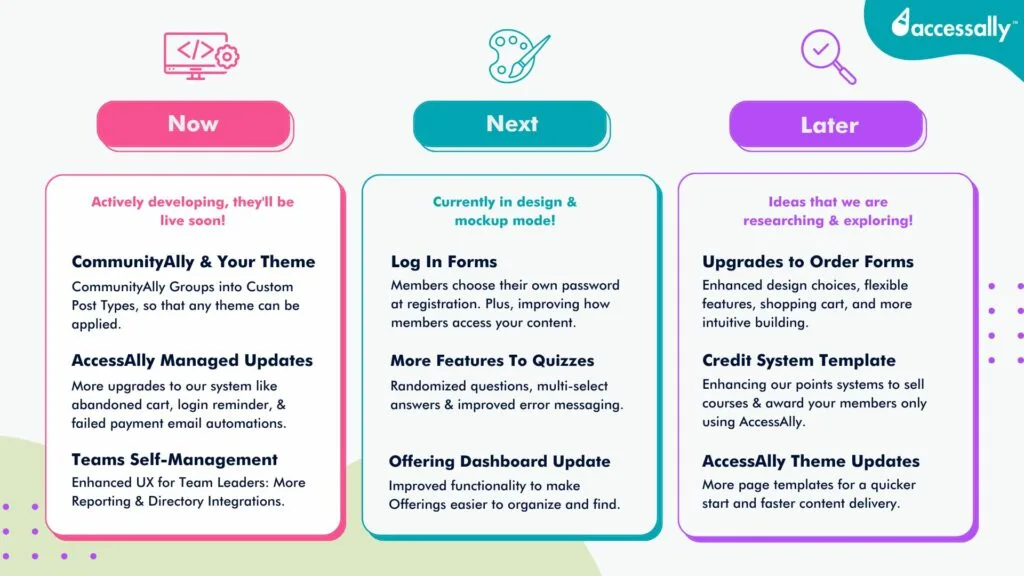 accessally™

Now

Actively developing, they'll be live soon!

CommunityAlly & Your Theme
CommunityAlly Groups into Custom Post Types, so that any theme can be applied.

AccessAlly Managed Updates
More upgrades to our system like abandoned cart, login reminder, & failed payment email automations.

Teams Self-Management
Enhanced UX for Team Leaders: More Reporting & Directory Integrations.

Next

Currently in design & mockup mode!

Log In Forms
Members choose their own password at registration. Plus, improving how members access your content.

More Features To Quizzes
Randomized questions, multi-select answers & improved error messaging.

Offering Dashboard Update
Improved functionality to make Offerings easier to organize and find.

Later

Ideas that we are researching & exploring!

Upgrades to Order Forms
Enhanced design choices, flexible features, shopping cart, and more intuitive building.

Credit System Template
Enhancing our points systems to sell courses & award your members only using AccessAlly.

AccessAlly Theme Updates
More page templates for a quicker start and faster content delivery.